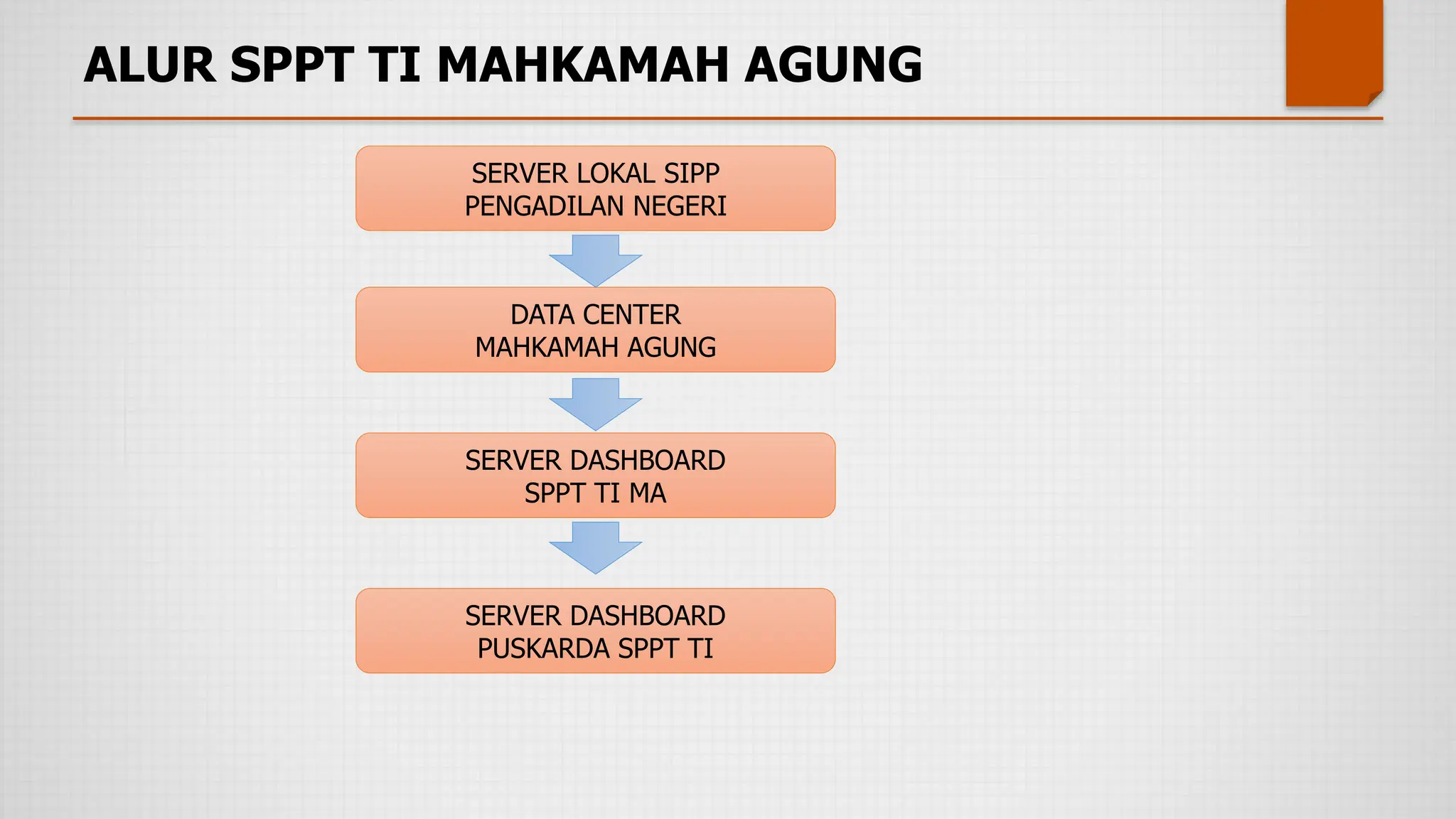 ALUR SPPT TI MAHKAMAH AGUNG

SERVER LOKAL SIPP PENGADILAN NEGERI

DATA CENTER MAHKAMAH AGUNG

SERVER DASHBOARD SPPT TI MA

SERVER DASHBOARD PUSKARDA SPPT TI